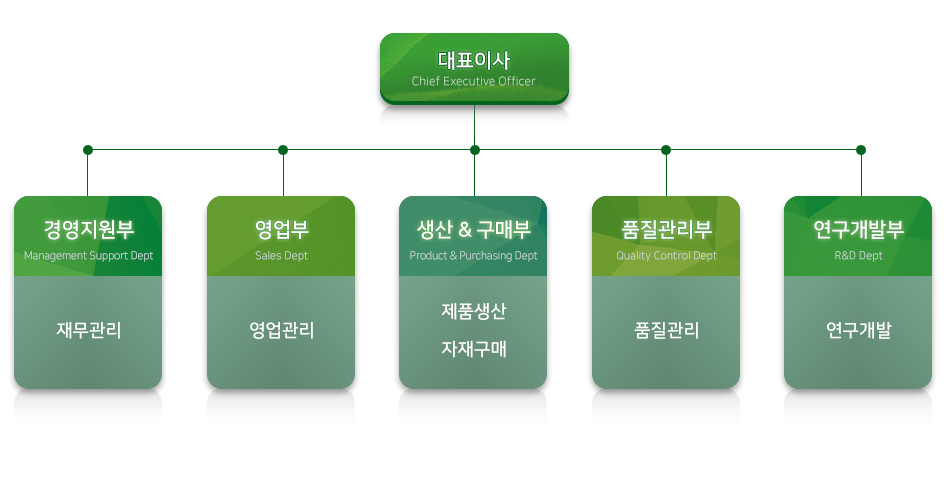 대표이사
Chief Executive Officer

경영지원부
Management Support Dept

재무관리

영업부
Sales Dept

영업관리

생산 & 구매부
Product & Purchasing Dept

제품생산

자재구매

품질관리부
Quality Control Dept

품질관리

연구개발부
R&D Dept

연구개발